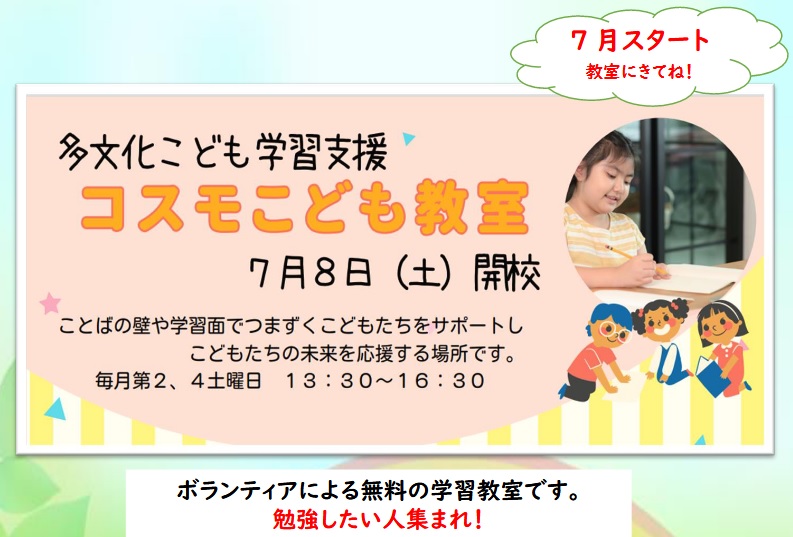 ７月スタート
教室にきてね！

多文化こども学習支援
コスモこども教室
７月８日（土）開校

ことばの壁や学習面でつまずくこどもたちをサポートし
こどもたちの未来を応援する場所です。
毎月第２、４土曜日　１３：３０～１６：３０

ボランティアによる無料の学習教室です。
勉強したい人集まれ！